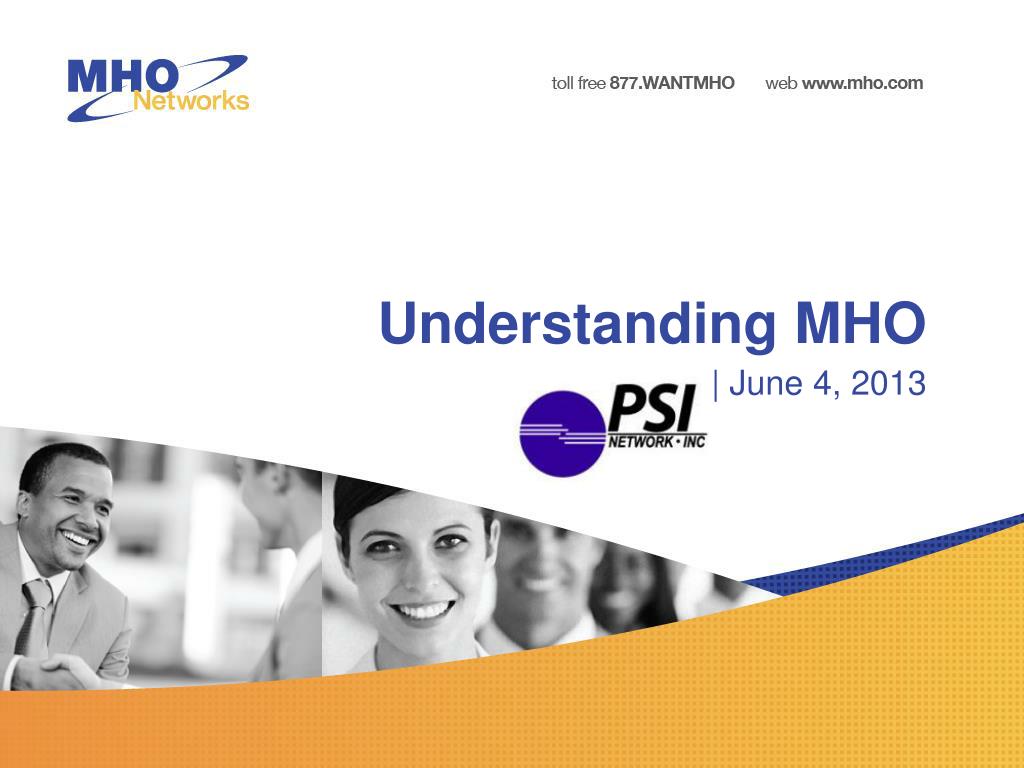 MHO Networks

toll free 877.WANTMHO web www.mho.com

Understanding MHO

| June 4, 2013

PSI NETWORK • INC